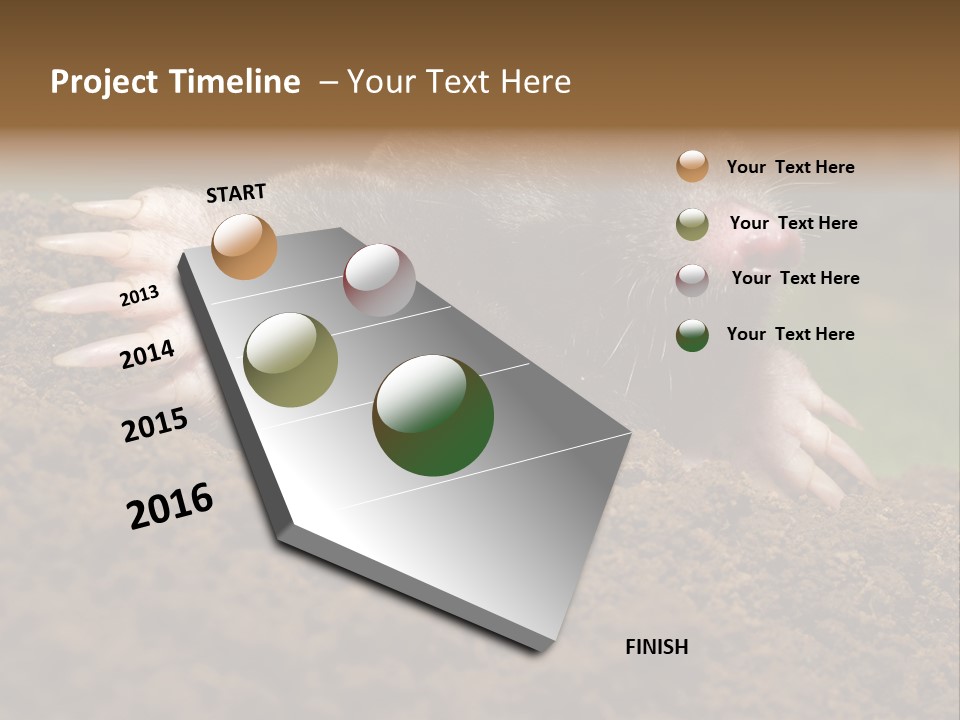 Project Timeline – Your Text Here

START

2013

2014

2015

2016

FINISH

Your Text Here

Your Text Here

Your Text Here

Your Text Here